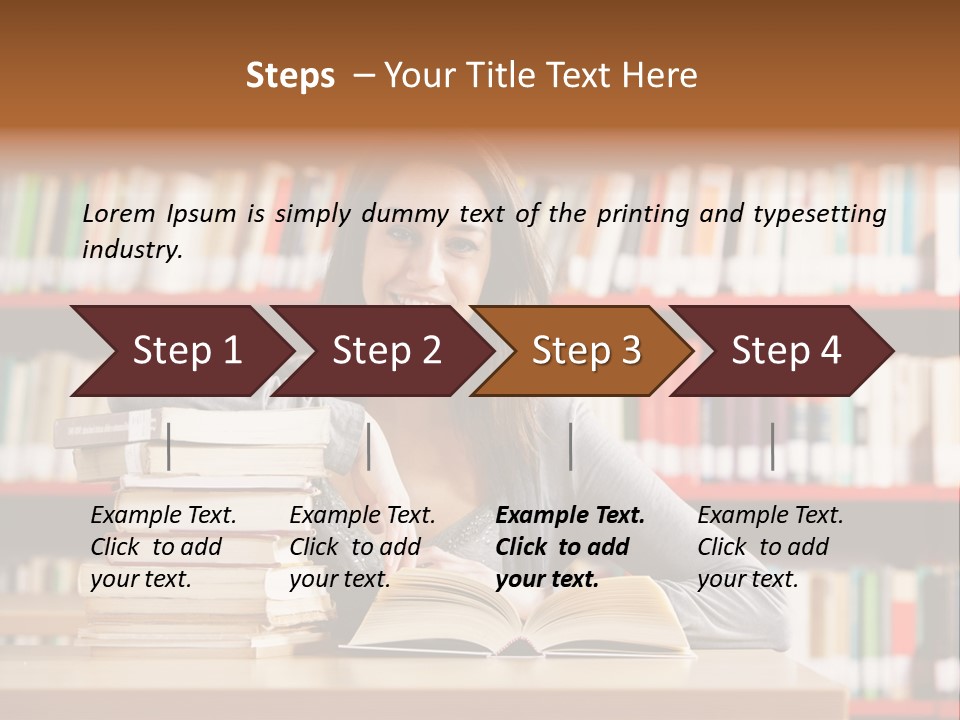 Steps – Your Title Text Here

Lorem Ipsum is simply dummy text of the printing and typesetting industry.

Step 1

Step 2

Step 3

Step 4

Example Text. Click to add your text.

Example Text. Click to add your text.

Example Text. Click to add your text.

Example Text. Click to add your text.